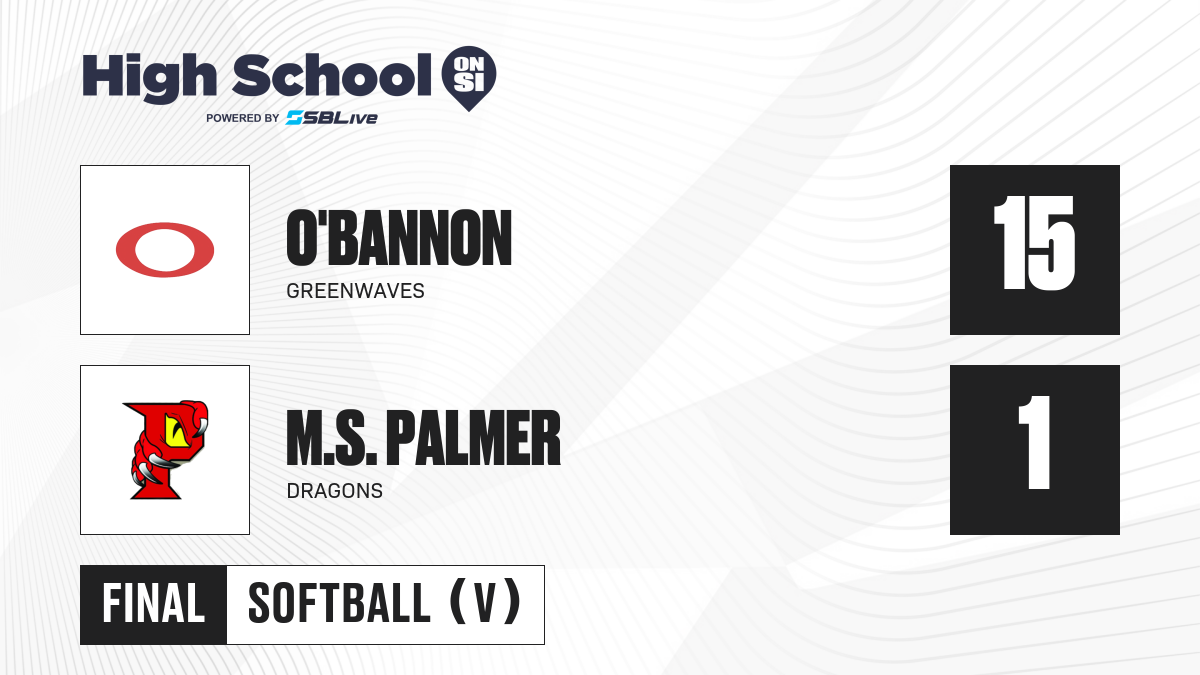 High School ON SI
POWERED BY SBLive

O'BANNON
GREENWAVES

15

M.S. PALMER
DRAGONS

1

FINAL SOFTBALL (V)